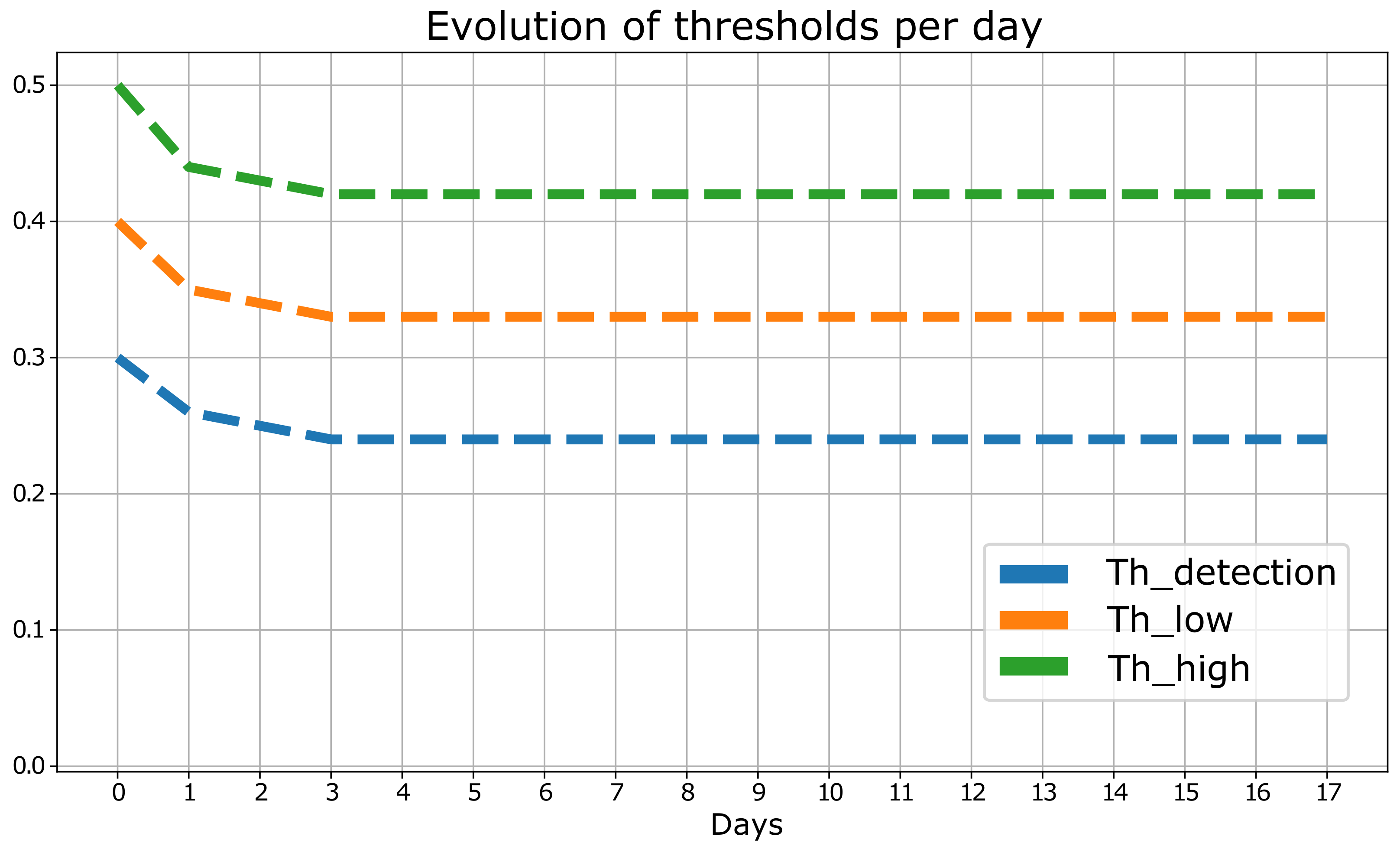 Evolution of thresholds per day

0.5
0.4
0.3
0.2
0.1
0.0

0 1 2 3 4 5 6 7 8 9 10 11 12 13 14 15 16 17

Days

Th_detection
Th_low
Th_high